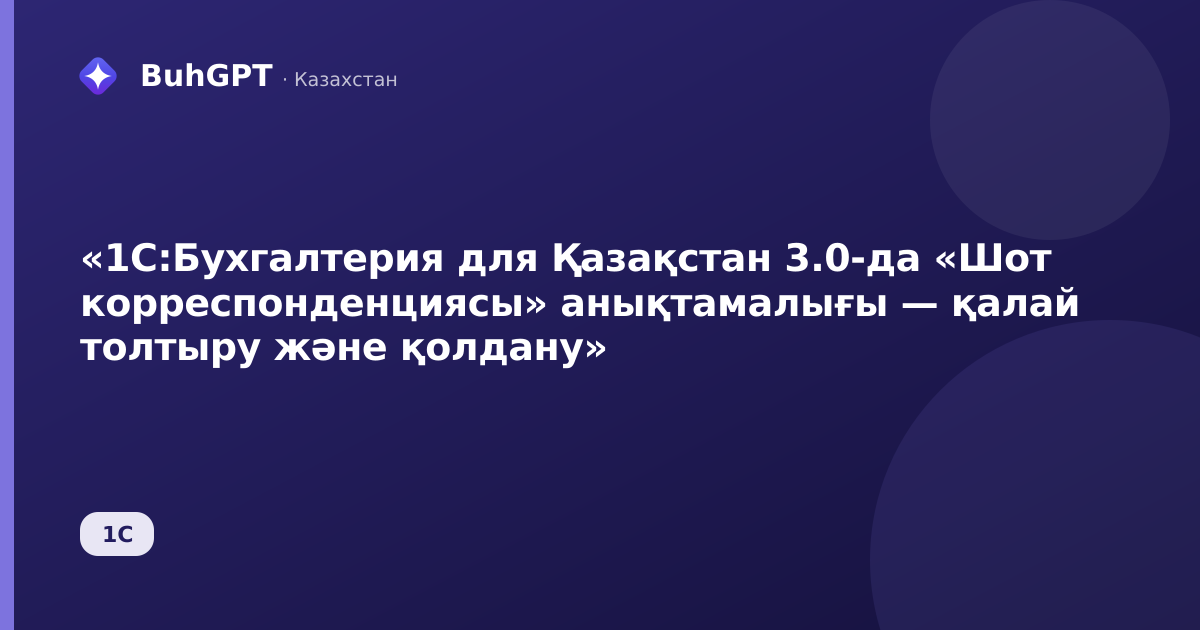 BuhGPT · Казахстан

«1С:Бухгалтерия для Қазақстан 3.0-да «Шот корреспонденциясы» анықтамалығы — қалай толтыру және қолдану»

1С